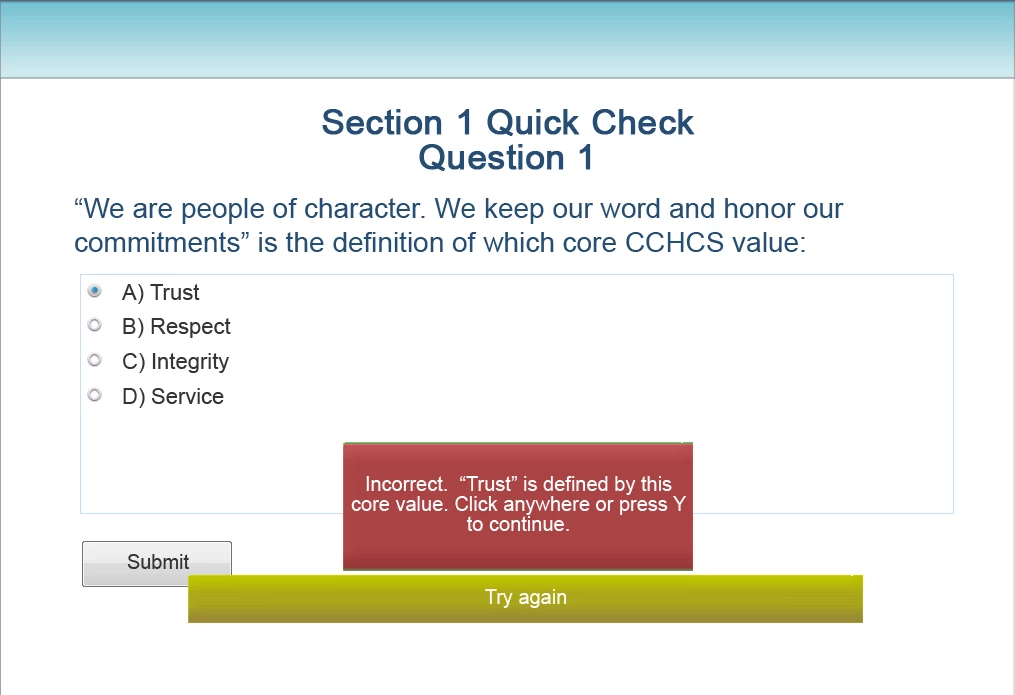 Section 1 Quick Check
Question 1

“We are people of character. We keep our word and honor our commitments” is the definition of which core CCHCS value:

A) Trust
B) Respect
C) Integrity
D) Service

Incorrect. “Trust” is defined by this core value. Click anywhere or press Y to continue.

Submit

Try again